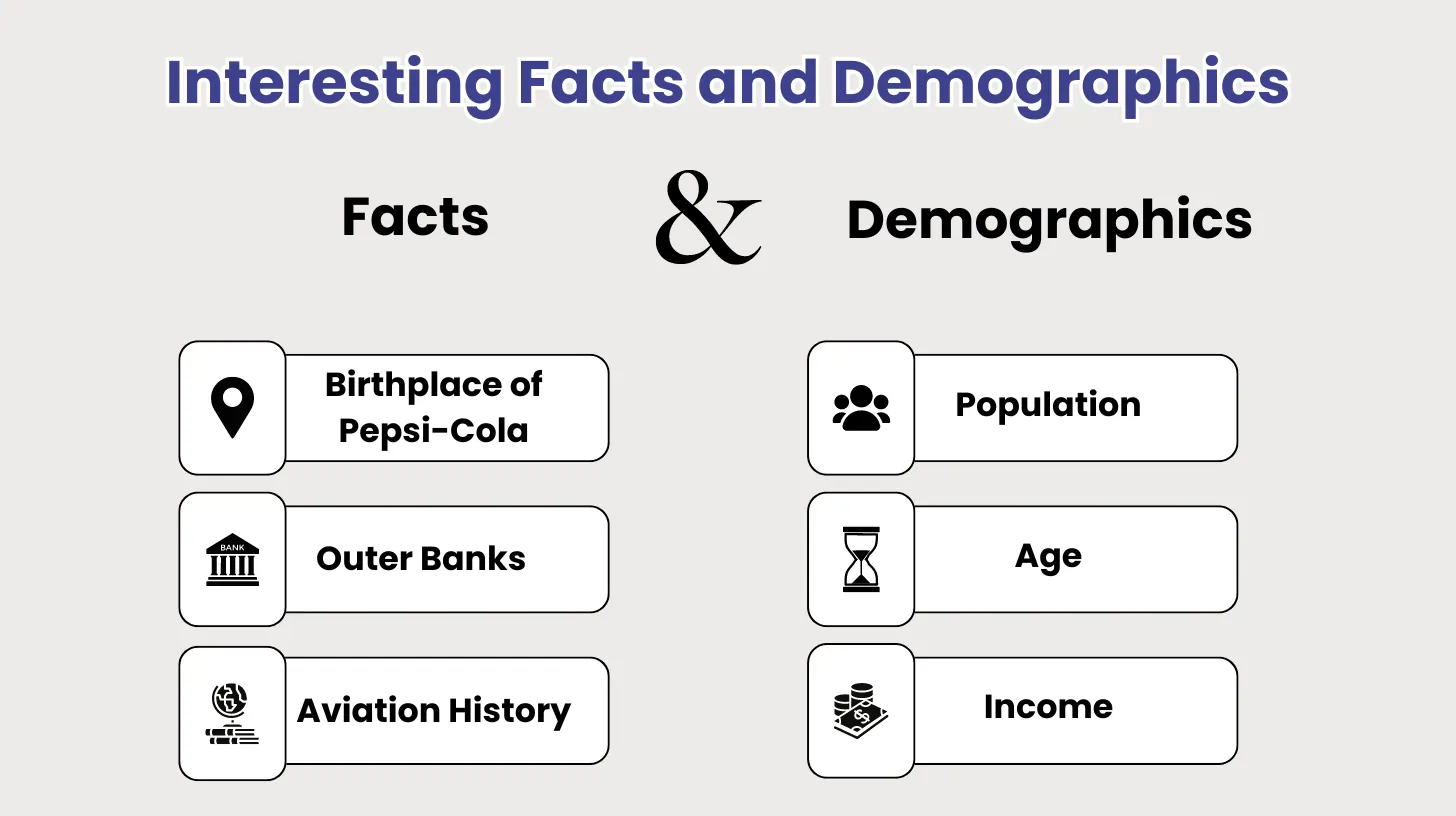 Interesting Facts and Demographics

Facts

&

Demographics

Birthplace of Pepsi-Cola

BANK

Outer Banks

Aviation History

Population

Age

Income